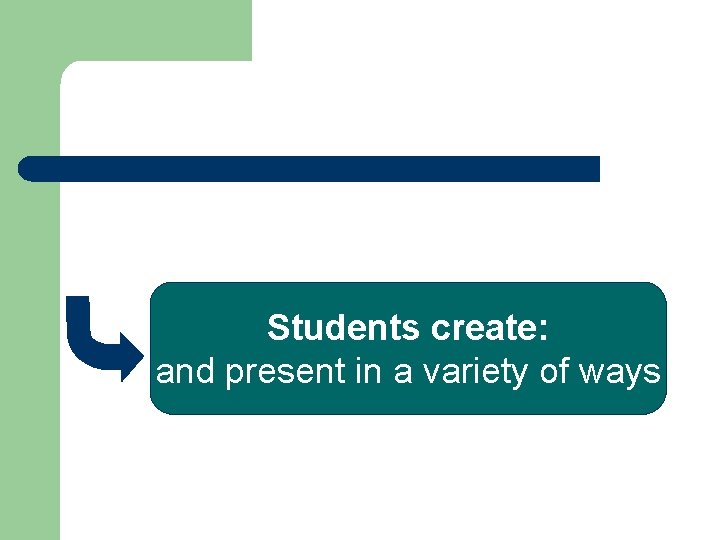 Students create:
and present in a variety of ways